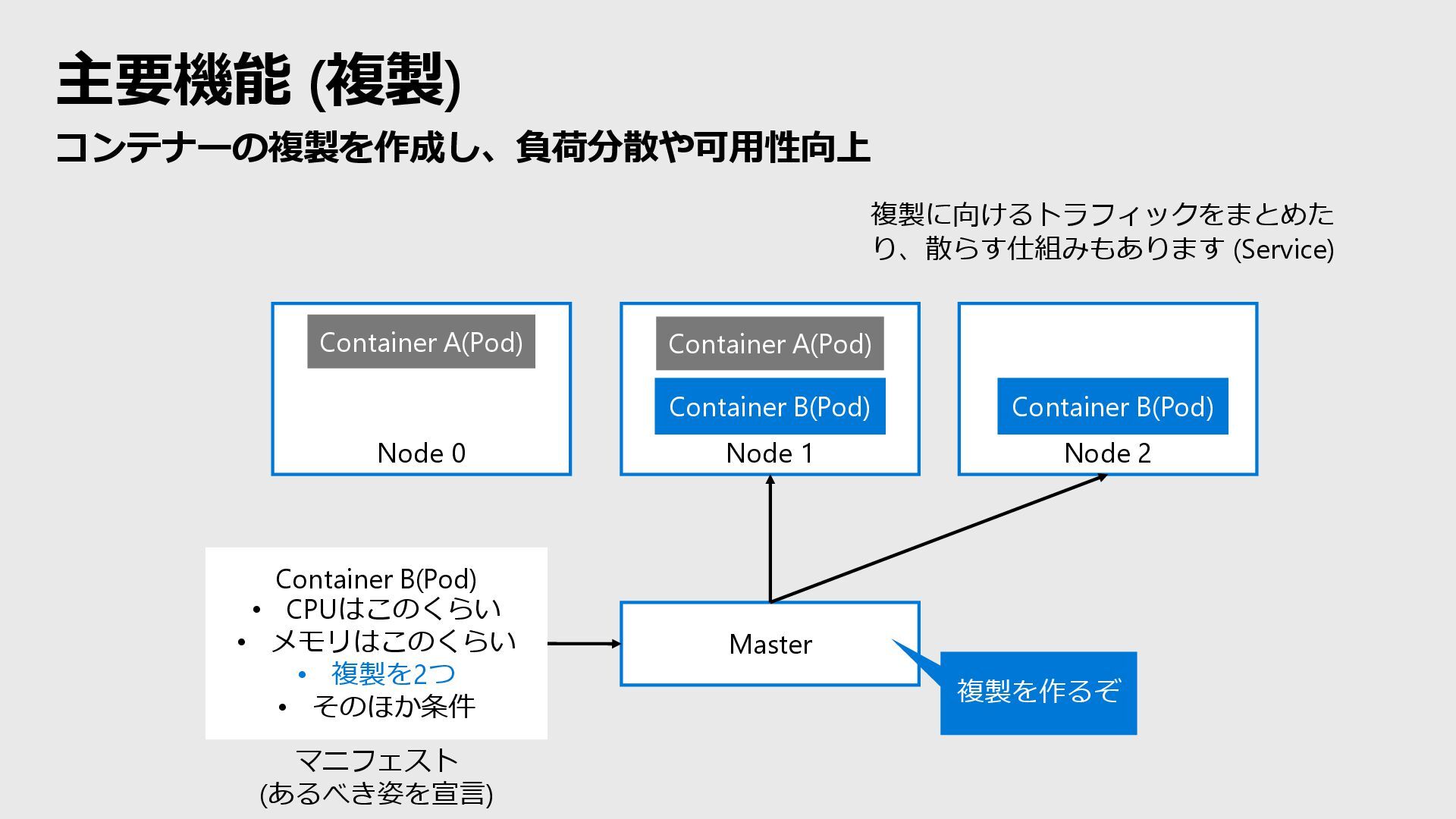 主要機能 (複製)

コンテナーの複製を作成し、負荷分散や可用性向上

複製に向けるトラフィックをまとめたり、散らす仕組みもあります (Service)

Container A(Pod)

Node 0

Container A(Pod)

Container B(Pod)

Node 1

Container B(Pod)

Node 2

Container B(Pod)
• CPUはこのくらい
• メモリはこのくらい
• 複製を2つ
• そのほか条件

マニフェスト
(あるべき姿を宣言)

Master

複製を作るぞ